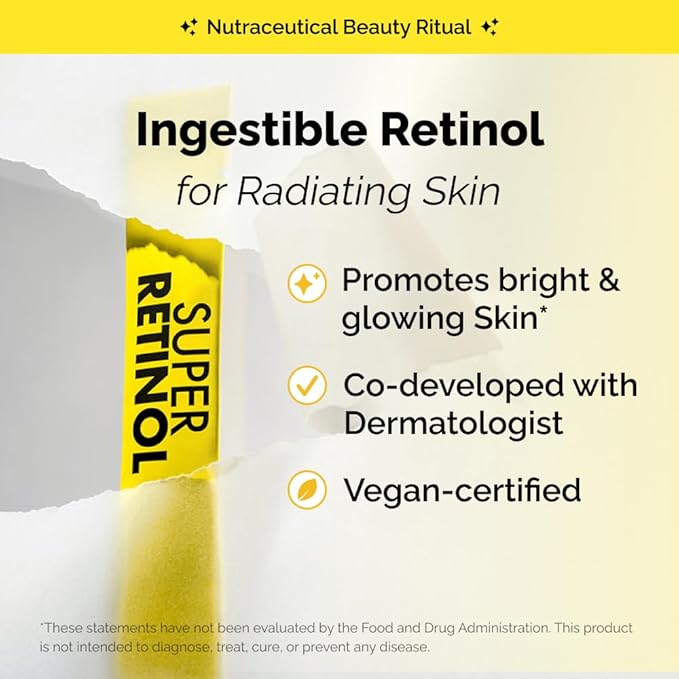 Nutraceutical Beauty Ritual

Ingestible Retinol

for Radiating Skin

SUPER RETINOL

Promotes bright & glowing Skin*

Co-developed with Dermatologist

Vegan-certified

*These statements have not been evaluated by the Food and Drug Administration. This product is not intended to diagnose, treat, cure, or prevent any disease.